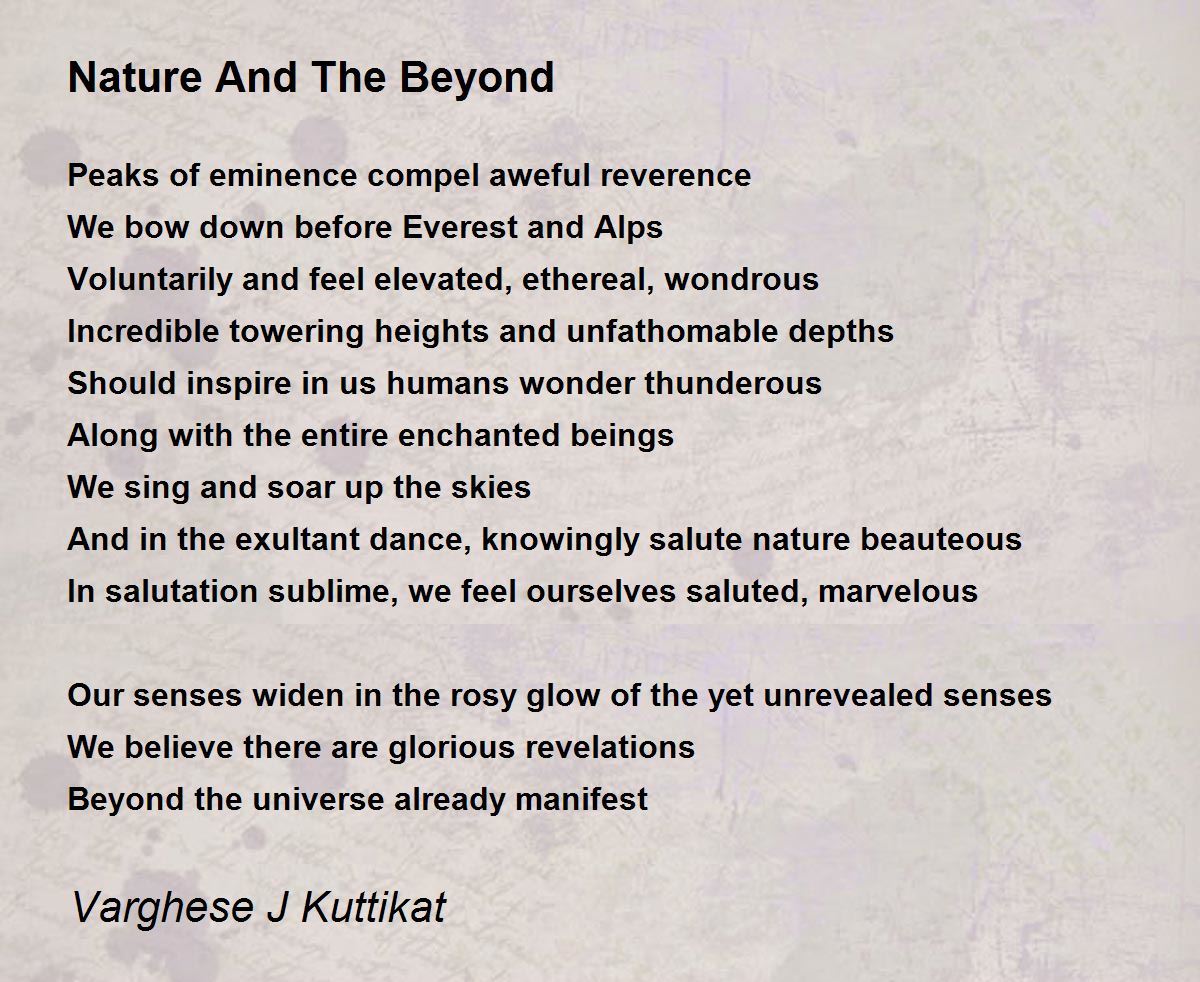 Nature And The Beyond

Peaks of eminence compel aweful reverence
We bow down before Everest and Alps
Voluntarily and feel elevated, ethereal, wondrous
Incredible towering heights and unfathomable depths
Should inspire in us humans wonder thunderous
Along with the entire enchanted beings
We sing and soar up the skies
And in the exultant dance, knowingly salute nature beauteous
In salutation sublime, we feel ourselves saluted, marvelous

Our senses widen in the rosy glow of the yet unrevealed senses
We believe there are glorious revelations
Beyond the universe already manifest

Varghese J Kuttikat